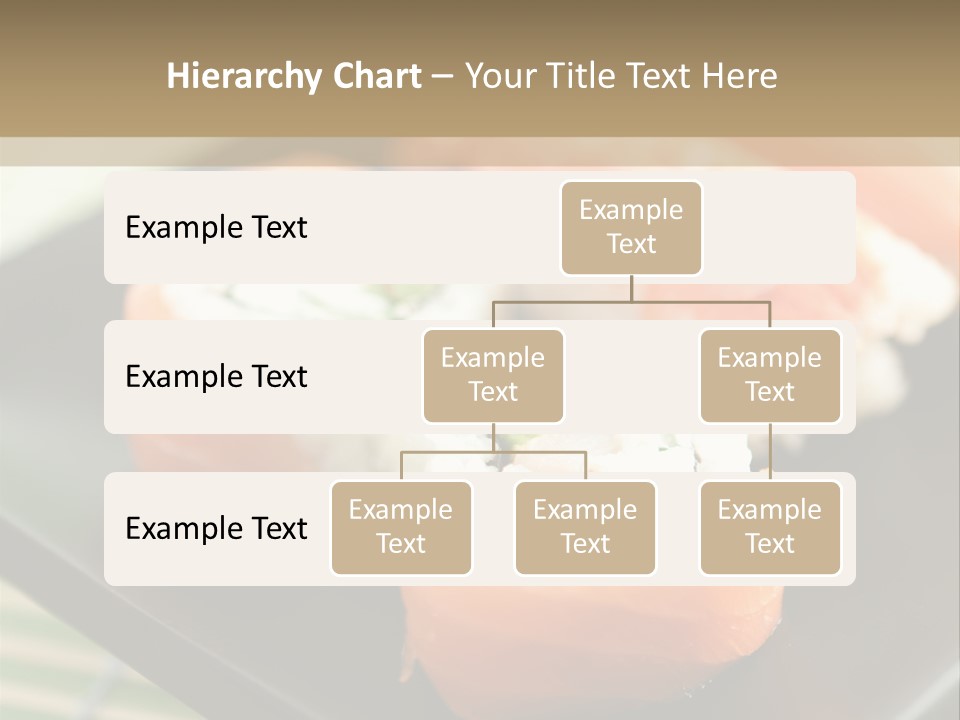 Hierarchy Chart – Your Title Text Here

Example Text

Example Text

Example Text

Example Text

Example Text

Example Text

Example Text

Example Text

Example Text